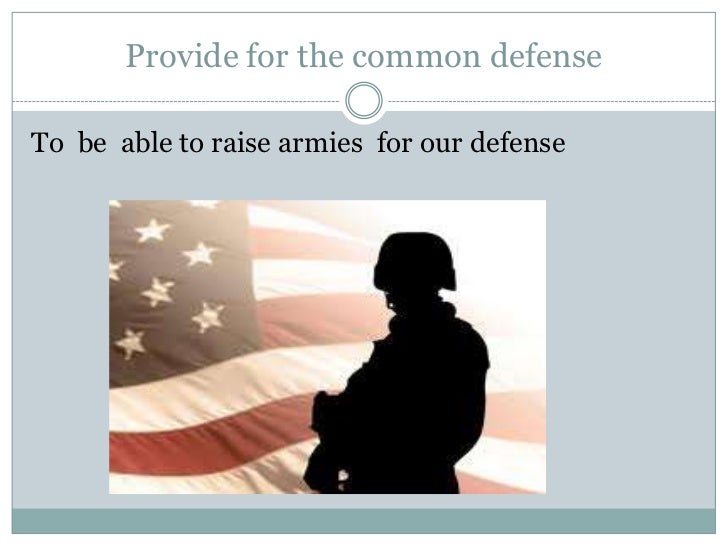 Provide for the common defense

To be able to raise armies for our defense